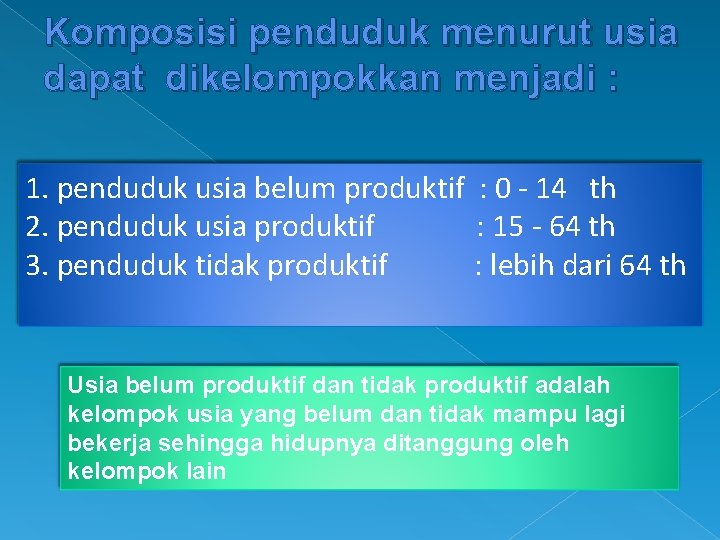 Komposisi penduduk menurut usia dapat dikelompokkan menjadi :

1. penduduk usia belum produktif : 0 - 14 th
2. penduduk usia produktif : 15 - 64 th
3. penduduk tidak produktif : lebih dari 64 th

Usia belum produktif dan tidak produktif adalah kelompok usia yang belum dan tidak mampu lagi bekerja sehingga hidupnya ditanggung oleh kelompok lain